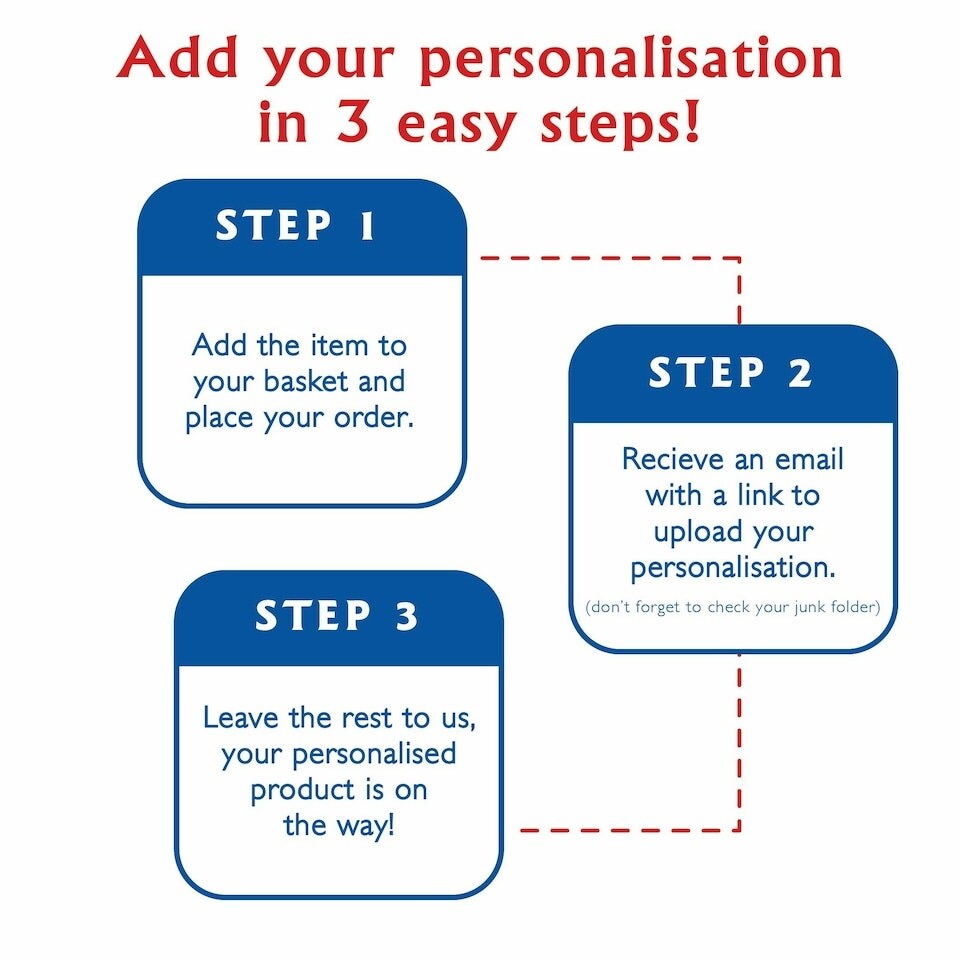 Add your personalisation in 3 easy steps!

STEP 1

Add the item to your basket and place your order.

STEP 2

Recieve an email with a link to upload your personalisation.

(don't forget to check your junk folder)

STEP 3

Leave the rest to us, your personalised product is on the way!